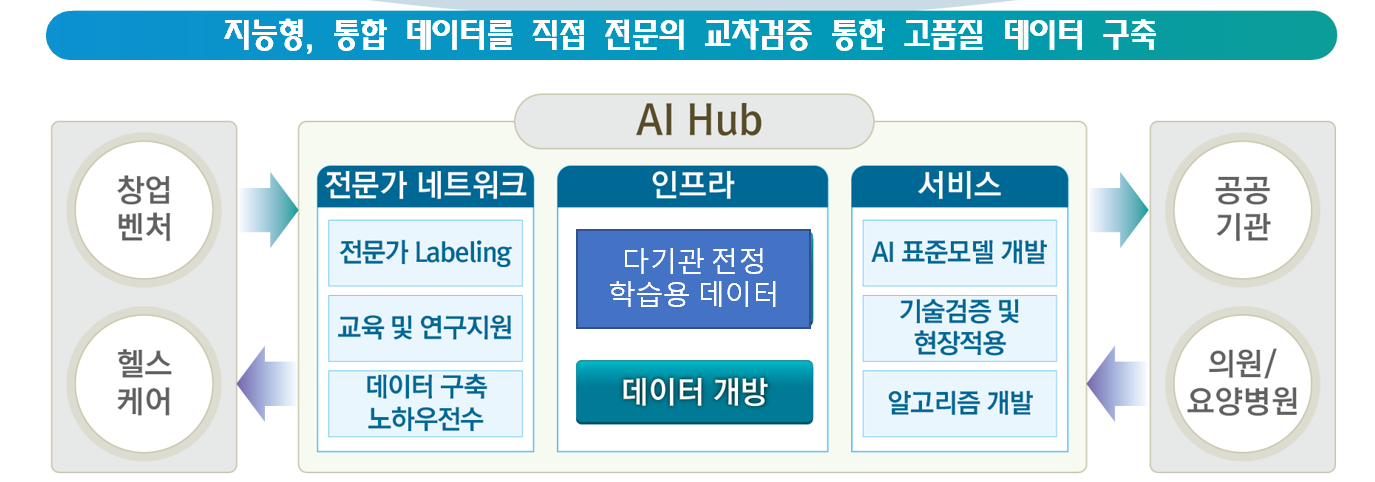 지능형, 통합 데이터를 직접 전문의 교차검증 통한 고품질 데이터 구축

AI Hub

창업 벤처

헬스 케어

전문가 네트워크

전문가 Labeling

교육 및 연구지원

데이터 구축 노하우전수

인프라

다기관 전정 학습용 데이터

데이터 개방

서비스

AI 표준모델 개발

기술검증 및 현장적용

알고리즘 개발

공공 기관

의원/ 요양병원